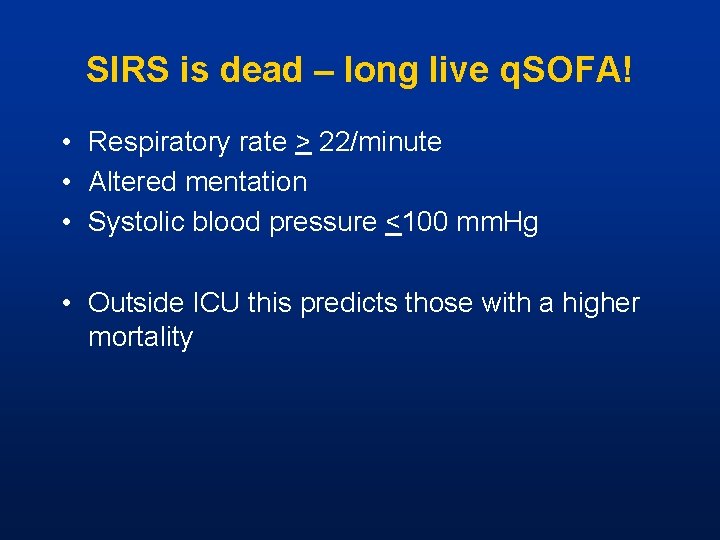 SIRS is dead – long live qSOFA!

• Respiratory rate $\geq$ 22/minute
• Altered mentation
• Systolic blood pressure $\leq$100 mmHg

• Outside ICU this predicts those with a higher mortality